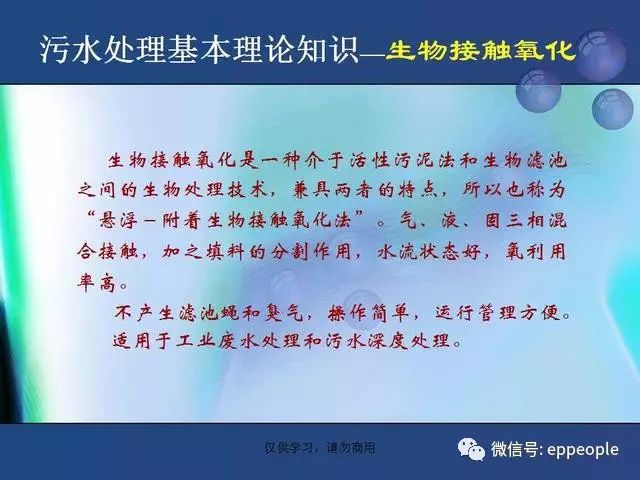 污水处理基本理论知识—生物接触氧化

生物接触氧化是一种介于活性污泥法和生物滤池之间的生物处理技术，兼具两者的特点，所以也称为“悬浮－附着生物接触氧化法”。气、液、固三相混合接触，加之填料的分割作用，水流状态好，氧利用率高。

不产生滤池蝇和臭气，操作简单，运行管理方便。

适用于工业废水处理和污水深度处理。

仅供学习，请勿商用

微信号: eppeople